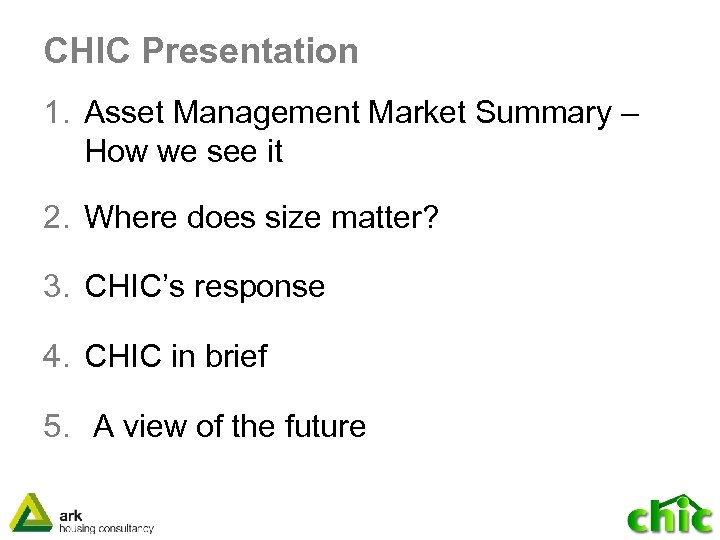 CHIC Presentation

1. Asset Management Market Summary – How we see it

2. Where does size matter?

3. CHIC's response

4. CHIC in brief

5. A view of the future

ark
housing consultancy

chic